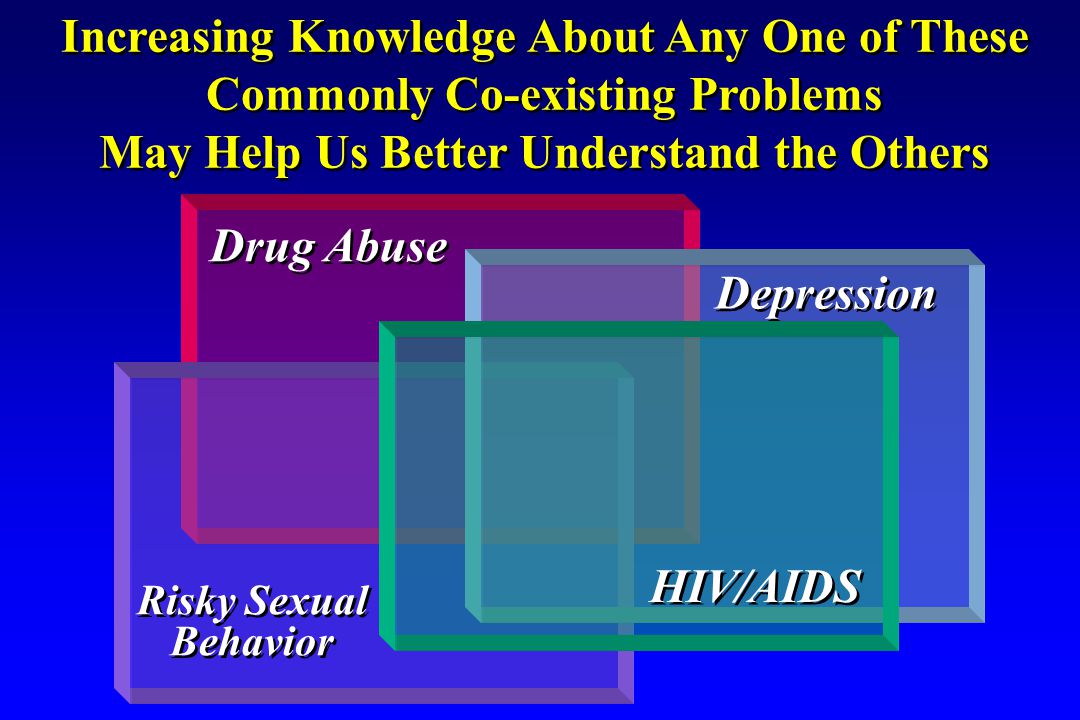 Increasing Knowledge About Any One of These Commonly Co-existing Problems May Help Us Better Understand the Others

Drug Abuse

Depression

HIV/AIDS

Risky Sexual Behavior